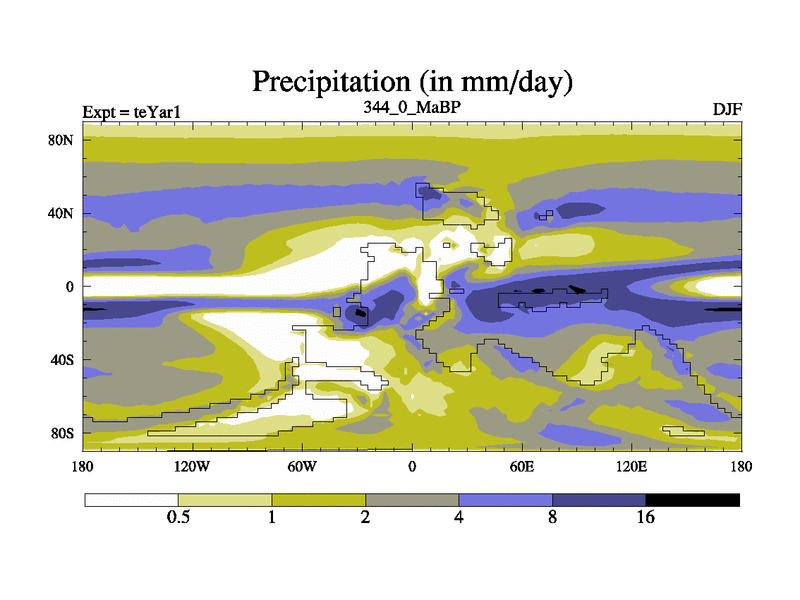 Precipitation (in mm/day)

Expt = teYar1
344_0_MaBP
DJF

80N
40N
0
40S
80S

180
120W
60W
0
60E
120E
180

0.5
1
2
4
8
16